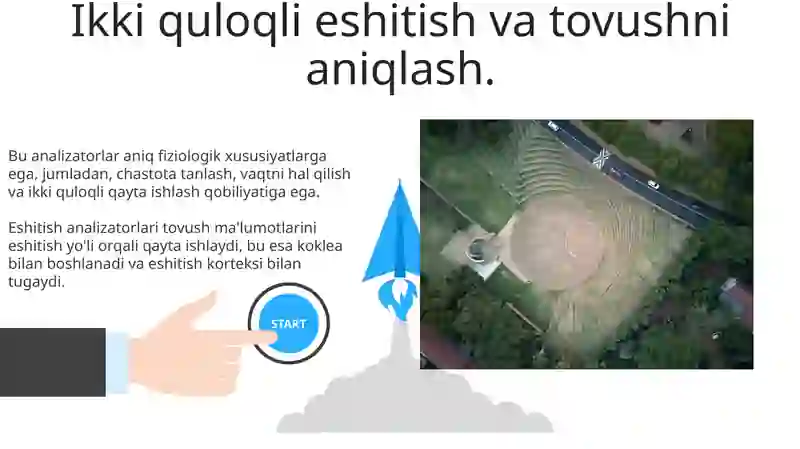 Ikki quloqli eshitish va tovushni aniqlash.

Bu analizatorlar aniq fiziologik xususiyatlarga ega, jumladan, chastota tanlash, vaqtni hal qilish va ikki quloqli qayta ishlash qobiliyatiga ega.

Eshitish analizatorlari tovush ma'lumotlarini eshitish yo'li orqali qayta ishlaydi, bu esa koklea bilan boshlanadi va eshitish korteksi bilan tugaydi.

START